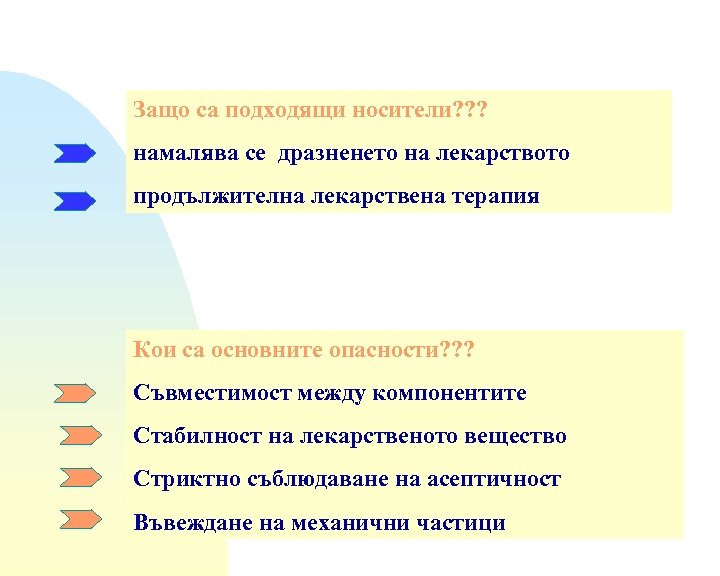 Защо са подходящи носители???

намалява се  дразненето на лекарството

продължителна лекарствена терапия

Кои са основните опасности???

Съвместимост между компонентите

Стабилност на лекарственото вещество

Стриктно съблюдаване на асептичност

Въвеждане на механични частици